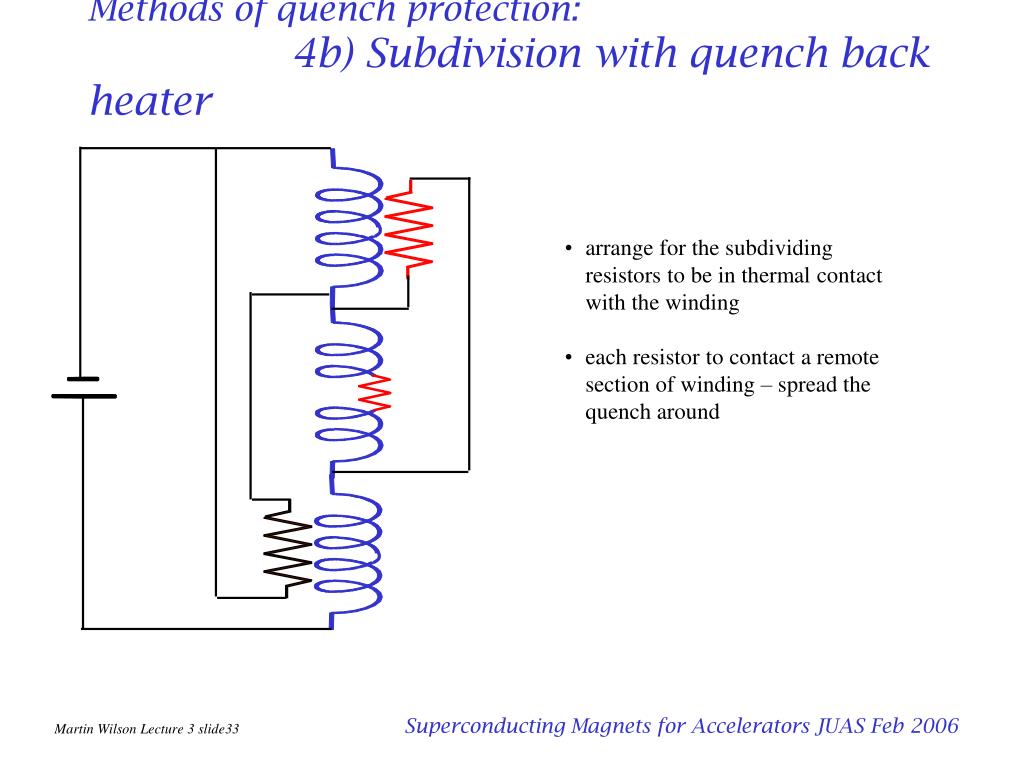 Methods of quench protection:
4b) Subdivision with quench back heater

• arrange for the subdividing resistors to be in thermal contact with the winding

• each resistor to contact a remote section of winding – spread the quench around

Martin Wilson Lecture 3 slide33

Superconducting Magnets for Accelerators JUAS Feb 2006